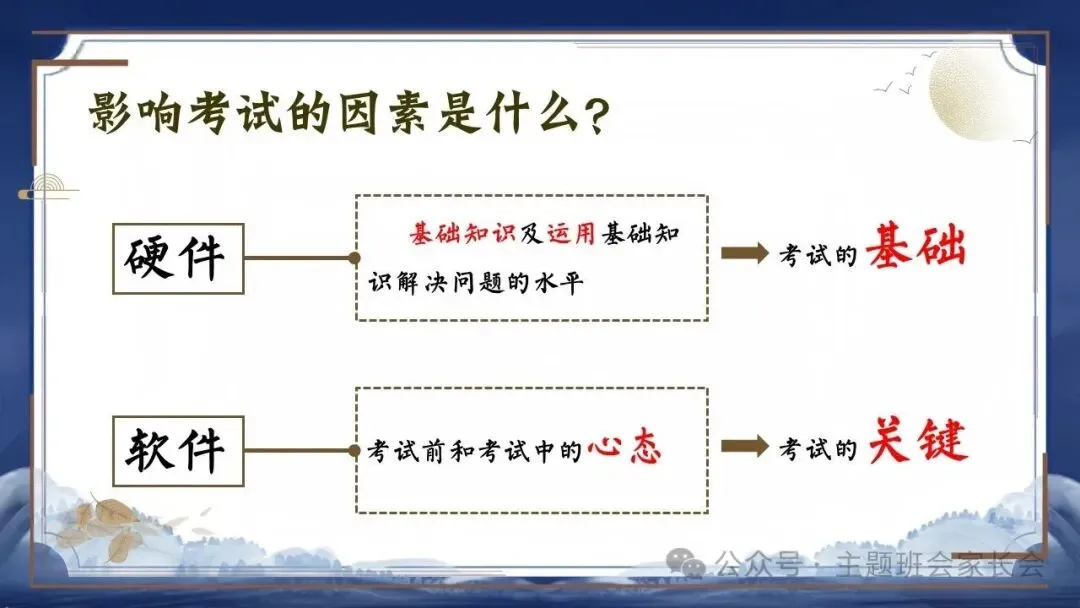 影响考试的因素是什么?

硬件

基础知识及运用基础知识解决问题的水平

考试的基础

软件

考试前和考试中的心态

考试的关键

公众号·主题班会家长会